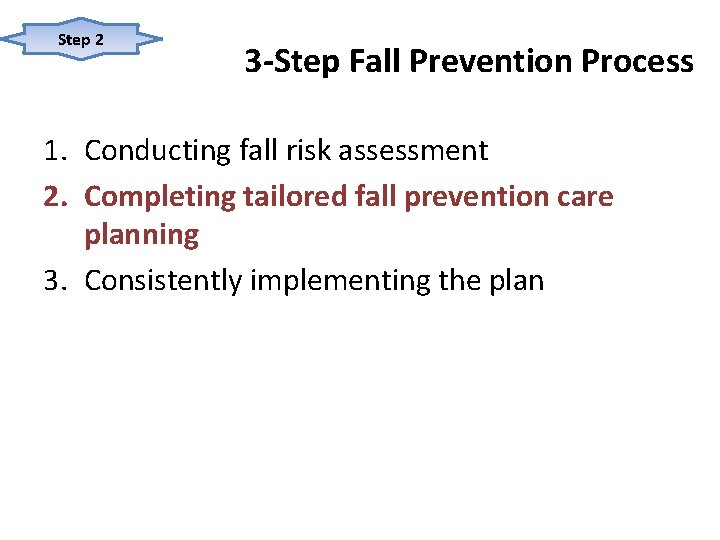 Step 2

3-Step Fall Prevention Process

1. Conducting fall risk assessment
2. Completing tailored fall prevention care planning
3. Consistently implementing the plan